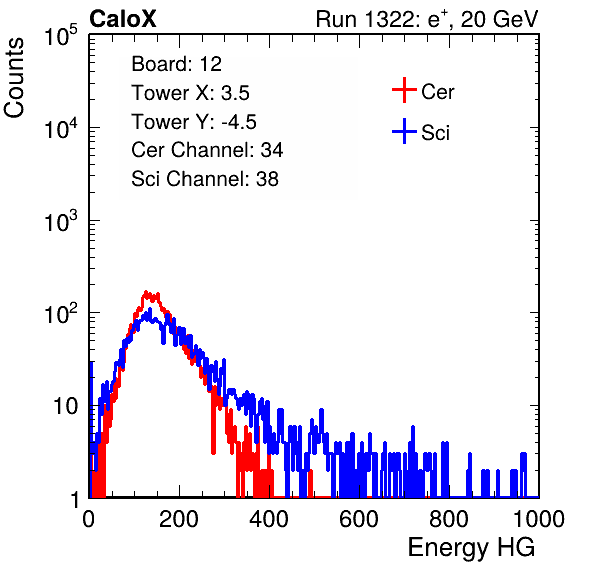 CaloX

Run 1322: $e^{+}$, 20 GeV

Counts

$10^5$
$10^4$
$10^3$
$10^2$
10
1

Board: 12
Tower X: 3.5
Tower Y: -4.5
Cer Channel: 34
Sci Channel: 38

Cer
Sci

0 200 400 600 800 1000

Energy HG